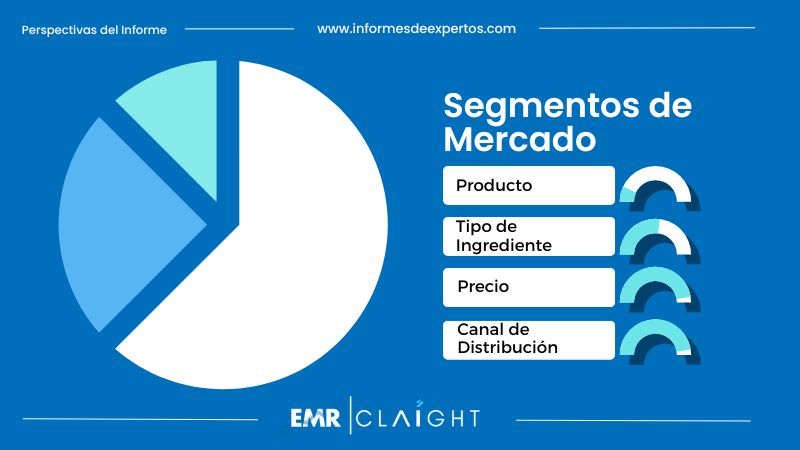 Perspectivas del Informe

www.informesdeexpertos.com

Segmentos de Mercado

Producto

Tipo de Ingrediente

Precio

Canal de Distribución

EMR | CLAIGHT